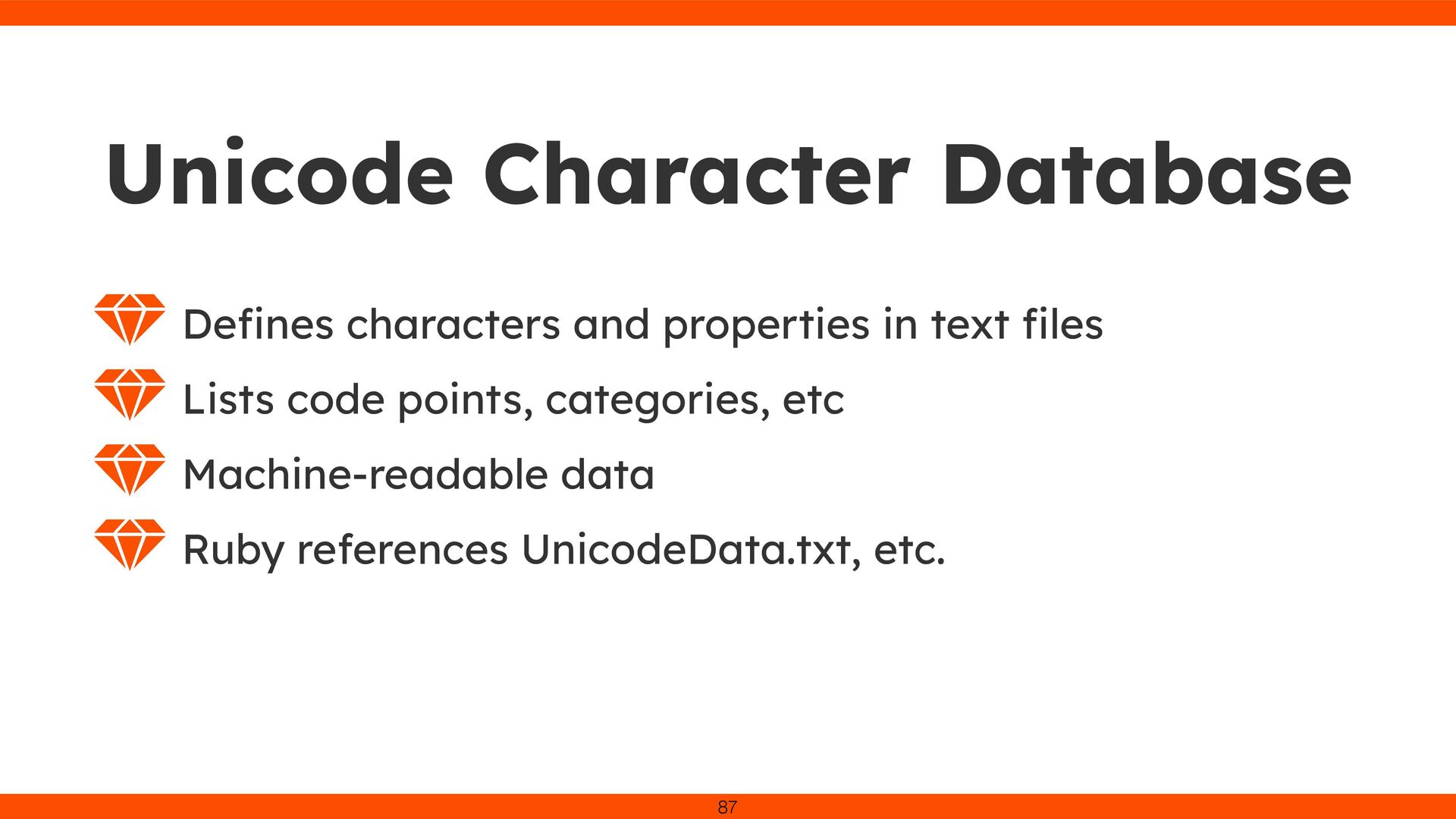 Unicode Character Database

Defines characters and properties in text files

Lists code points, categories, etc

Machine-readable data

Ruby references UnicodeData.txt, etc.

87